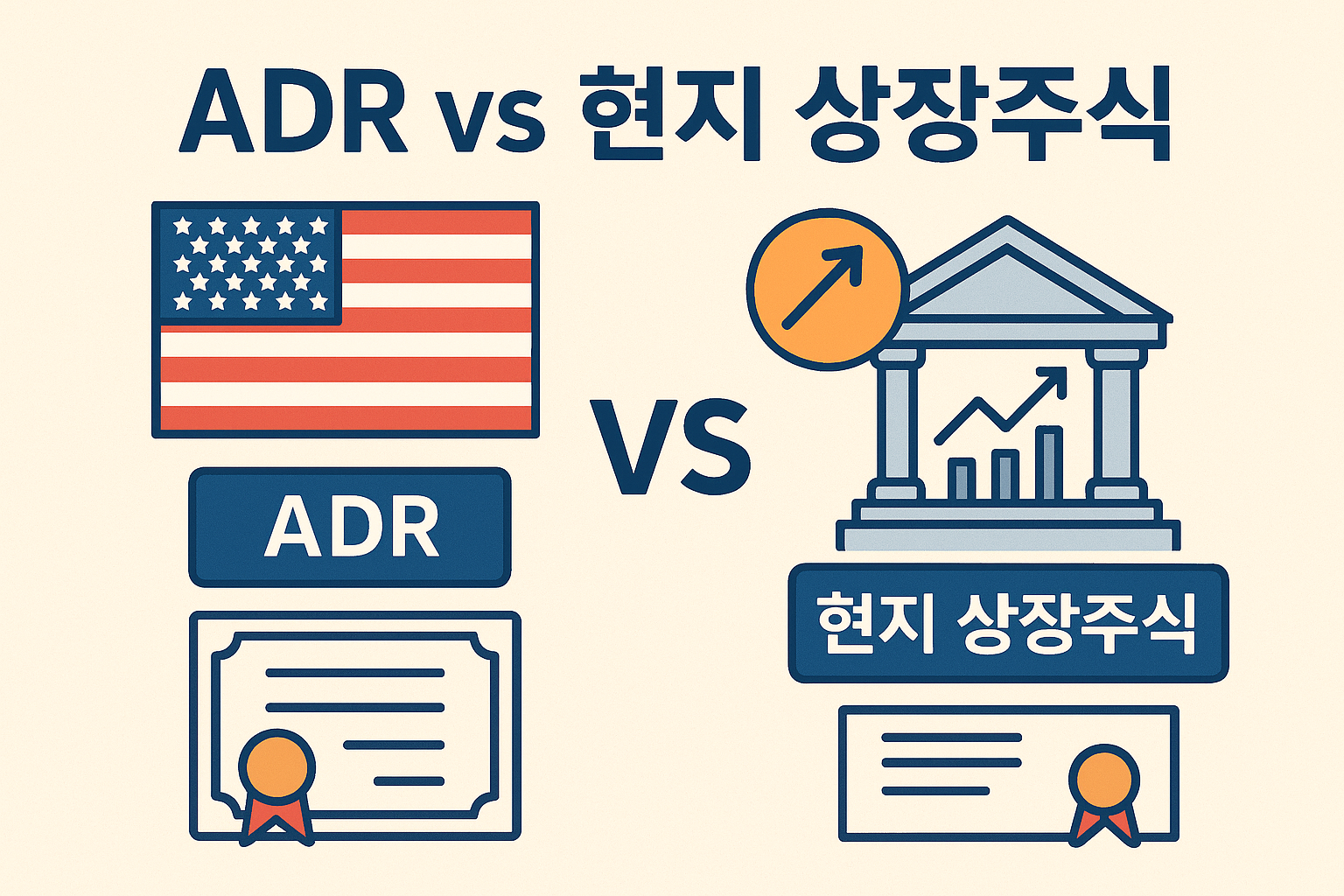 ADR vs 현지 상장주식

ADR

VS

현지 상장주식